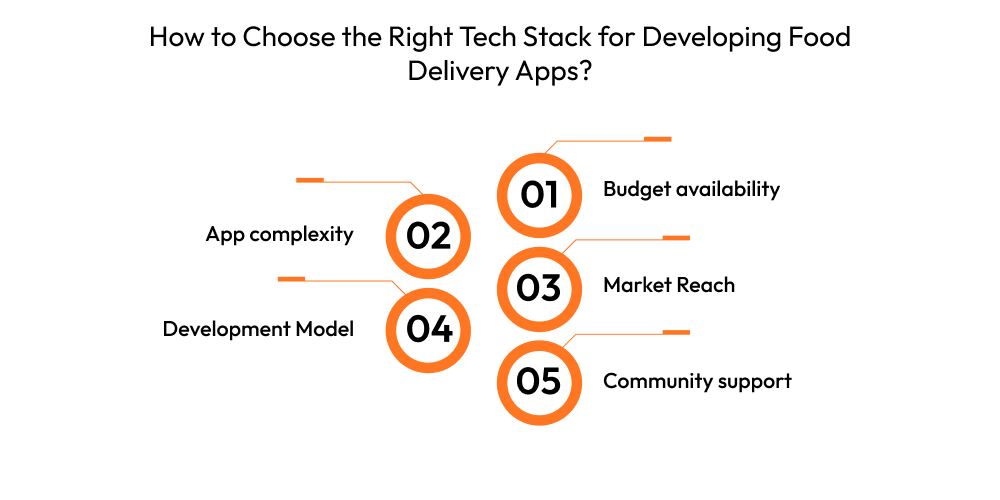 How to Choose the Right Tech Stack for Developing Food Delivery Apps?

01 Budget availability

02 App complexity

03 Market Reach

04 Development Model

05 Community support